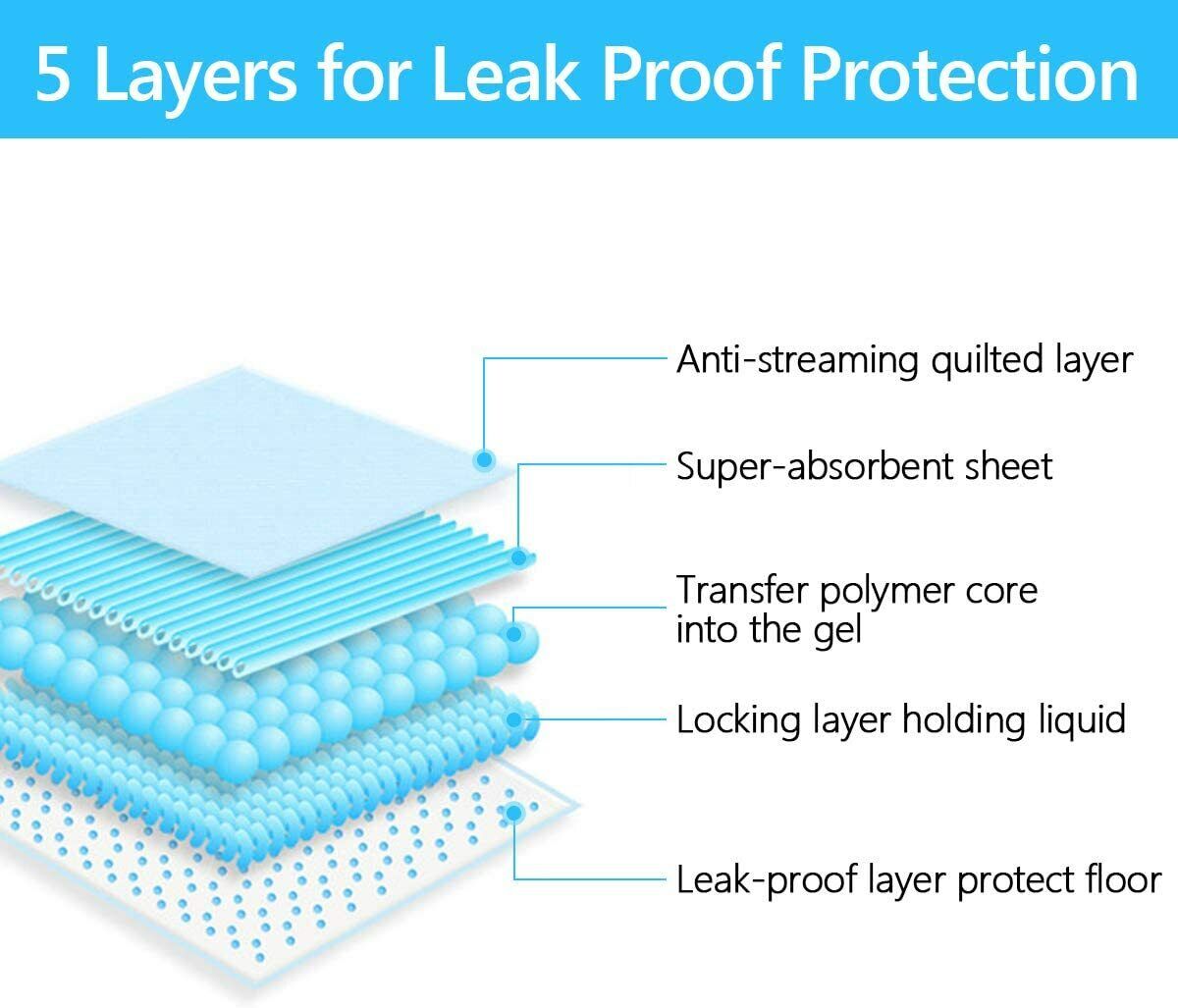 5 Layers for Leak Proof Protection

Anti-streaming quilted layer

Super-absorbent sheet

Transfer polymer core into the gel

Locking layer holding liquid

Leak-proof layer protect floor